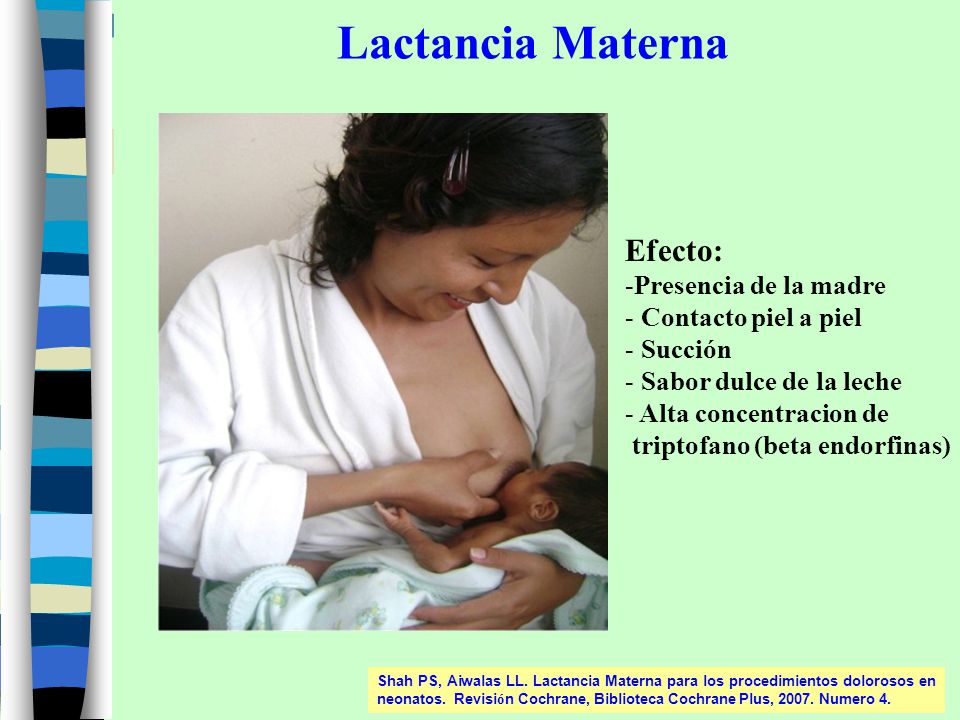 Lactancia Materna

Efecto:
-Presencia de la madre
- Contacto piel a piel
- Succión
- Sabor dulce de la leche
- Alta concentracion de triptofano (beta endorfinas)

Shah PS, Aiwalas LL. Lactancia Materna para los procedimientos dolorosos en neonatos. Revisión Cochrane, Biblioteca Cochrane Plus, 2007. Numero 4.